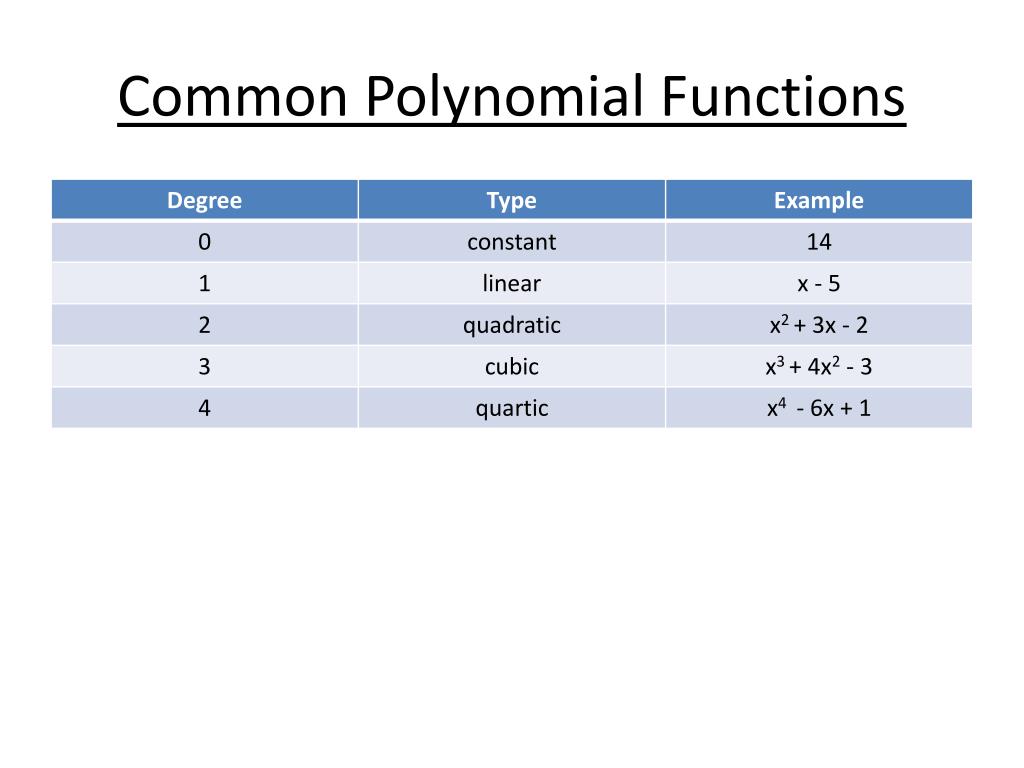 Common Polynomial Functions

| Degree | Type | Example |
|---|---|---|
| 0 | constant | 14 |
| 1 | linear | $x - 5$ |
| 2 | quadratic | $x^2 + 3x - 2$ |
| 3 | cubic | $x^3 + 4x^2 - 3$ |
| 4 | quartic | $x^4 - 6x + 1$ |